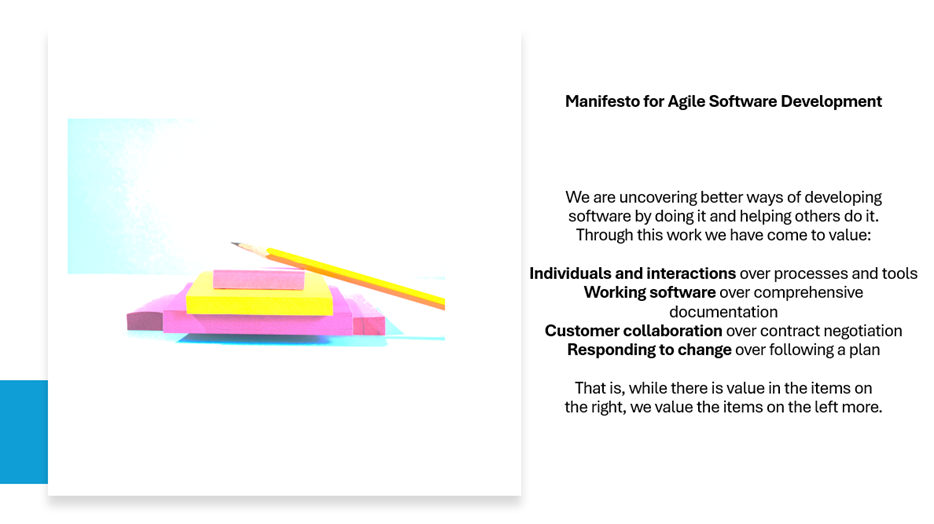 Manifesto for Agile Software Development

We are uncovering better ways of developing software by doing it and helping others do it. Through this work we have come to value:

Individuals and interactions over processes and tools
Working software over comprehensive documentation
Customer collaboration over contract negotiation
Responding to change over following a plan

That is, while there is value in the items on the right, we value the items on the left more.